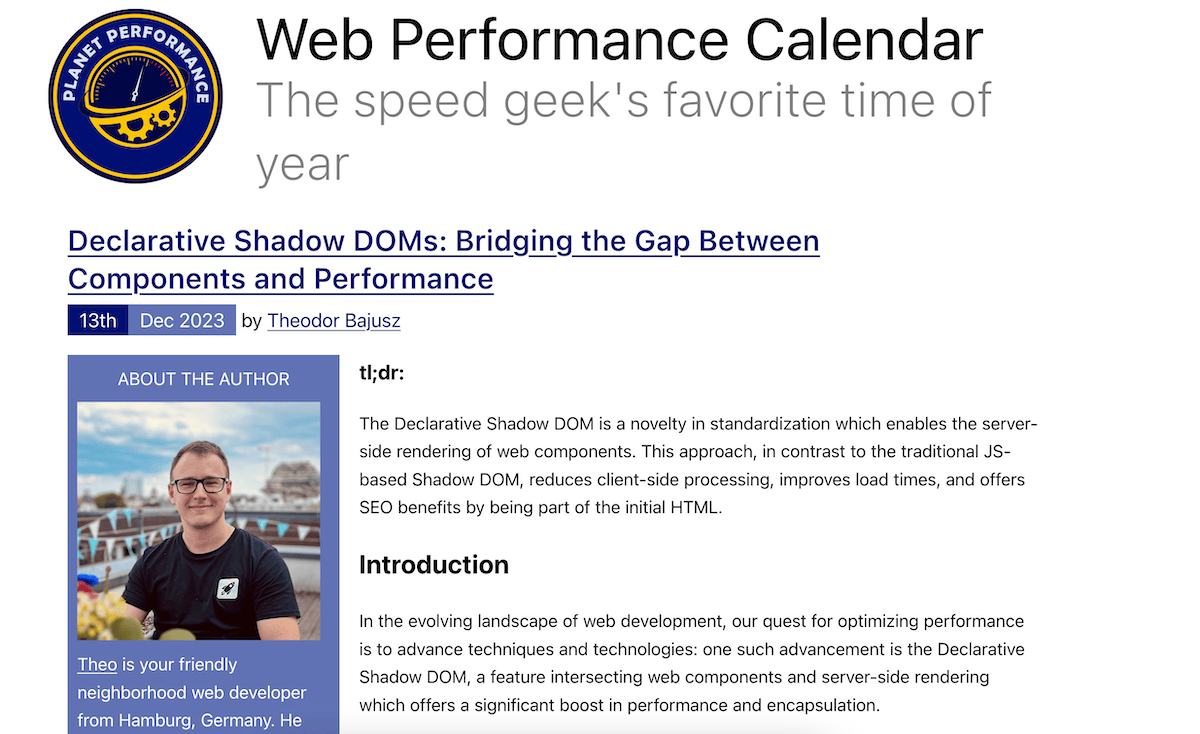 PLANET PERFORMANCE

Web Performance Calendar
The speed geek's favorite time of year

Declarative Shadow DOMs: Bridging the Gap Between Components and Performance

13th Dec 2023 by Theodor Bajusz

ABOUT THE AUTHOR

Theo is your friendly neighborhood web developer from Hamburg, Germany. He

tl;dr:

The Declarative Shadow DOM is a novelty in standardization which enables the server-side rendering of web components. This approach, in contrast to the traditional JS-based Shadow DOM, reduces client-side processing, improves load times, and offers SEO benefits by being part of the initial HTML.

Introduction

In the evolving landscape of web development, our quest for optimizing performance is to advance techniques and technologies: one such advancement is the Declarative Shadow DOM, a feature intersecting web components and server-side rendering which offers a significant boost in performance and encapsulation.